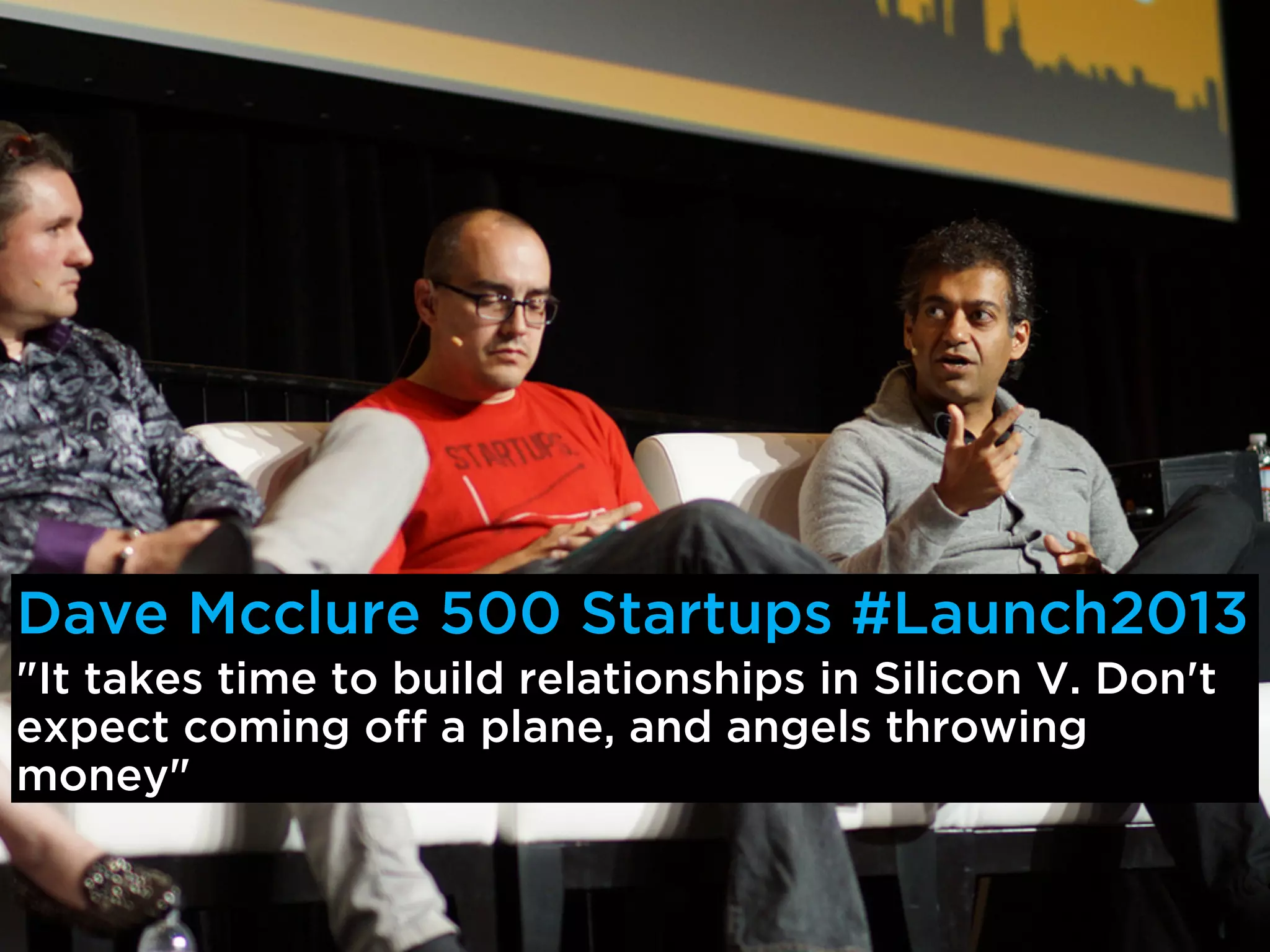 STARTUPS

Dave Mcclure 500 Startups #Launch2013

"It takes time to build relationships in Silicon V. Don't expect coming off a plane, and angels throwing money"